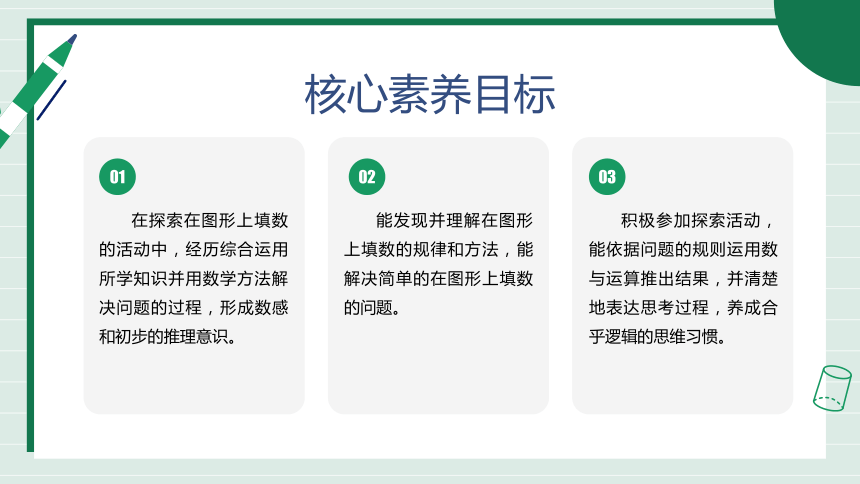 核心素养目标

01

在探索在图形上填数的活动中，经历综合运用所学知识并用数学方法解决问题的过程，形成数感和初步的推理意识。

02

能发现并理解在图形上填数的规律和方法，能解决简单的在图形上填数的问题。

03

积极参加探索活动，能依据问题的规则运用数与运算推出结果，并清楚地表达思考过程，养成合乎逻辑的思维习惯。